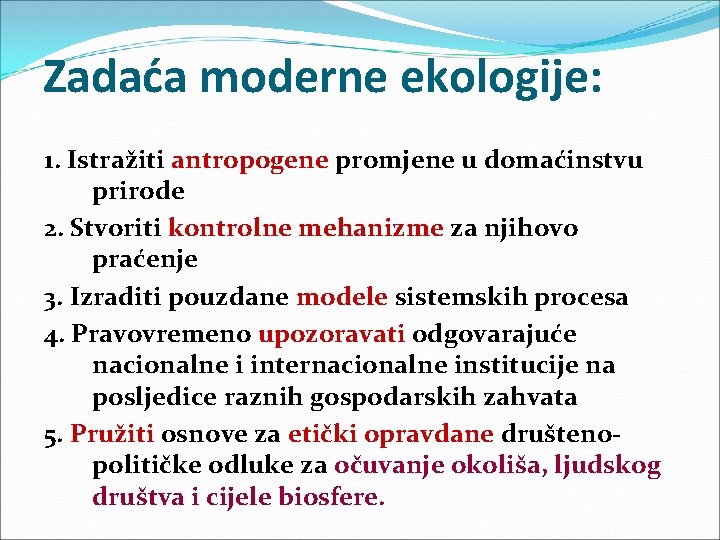 Zadaća moderne ekologije:

1. Istražiti antropogene promjene u domaćinstvu prirode

2. Stvoriti kontrolne mehanizme za njihovo praćenje

3. Izraditi pouzdane modele sistemskih procesa

4. Pravovremeno upozoravati odgovarajuće nacionalne i internacionalne institucije na posljedice raznih gospodarskih zahvata

5. Pružiti osnove za etički opravdane društeno-političke odluke za očuvanje okoliša, ljudskog društva i cijele biosfere.